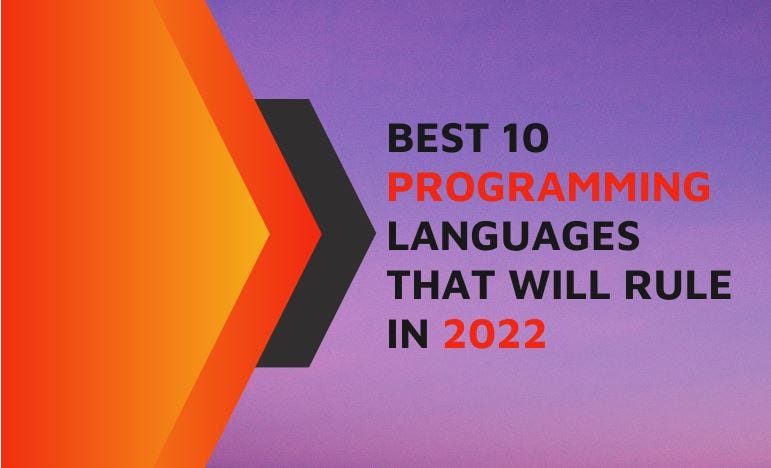 BEST 10 PROGRAMMING LANGUAGES THAT WILL RULE IN 2022